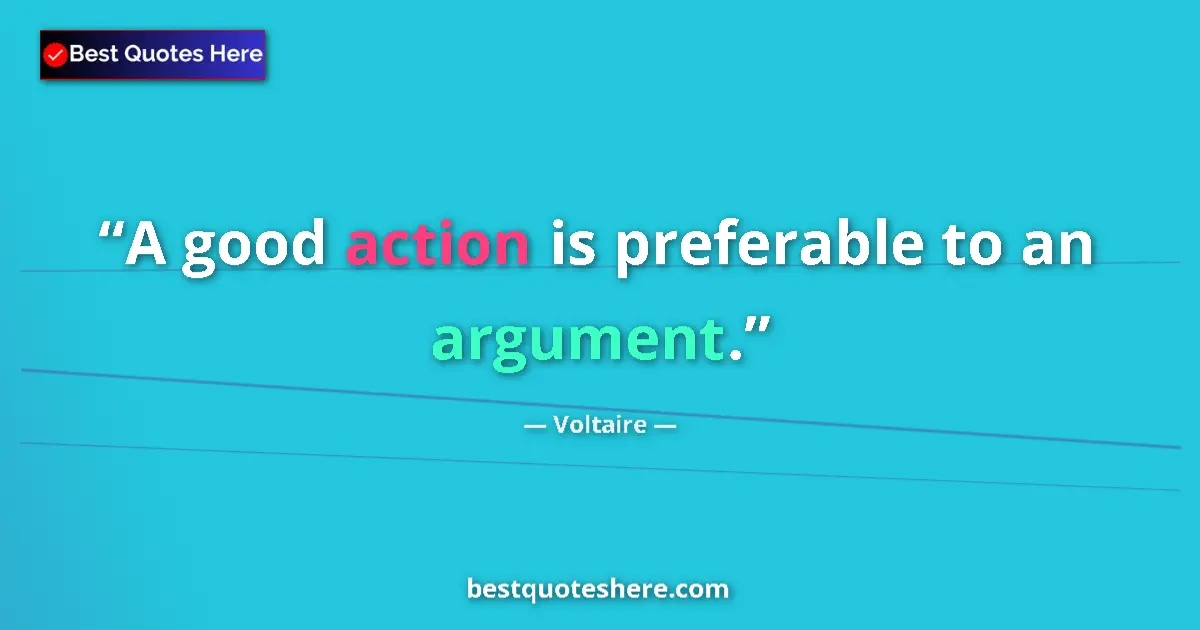 Best Quotes Here

“A good action is preferable to an argument.”

— Voltaire —

bestquoteshere.com